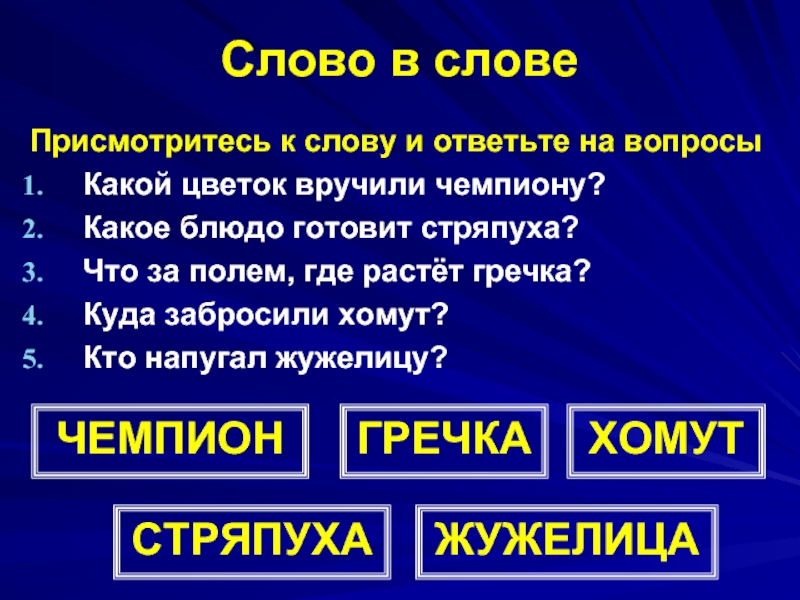 Слово в слове

Присмотритесь к слову и ответьте на вопросы

1. Какой цветок вручили чемпиону?
2. Какое блюдо готовит стряпуха?
3. Что за полем, где растёт гречка?
4. Куда забросили хомут?
5. Кто напугал жужелицу?

ЧЕМПИОН ГРЕЧКА ХОМУТ

СТРЯПУХА ЖУЖЕЛИЦА